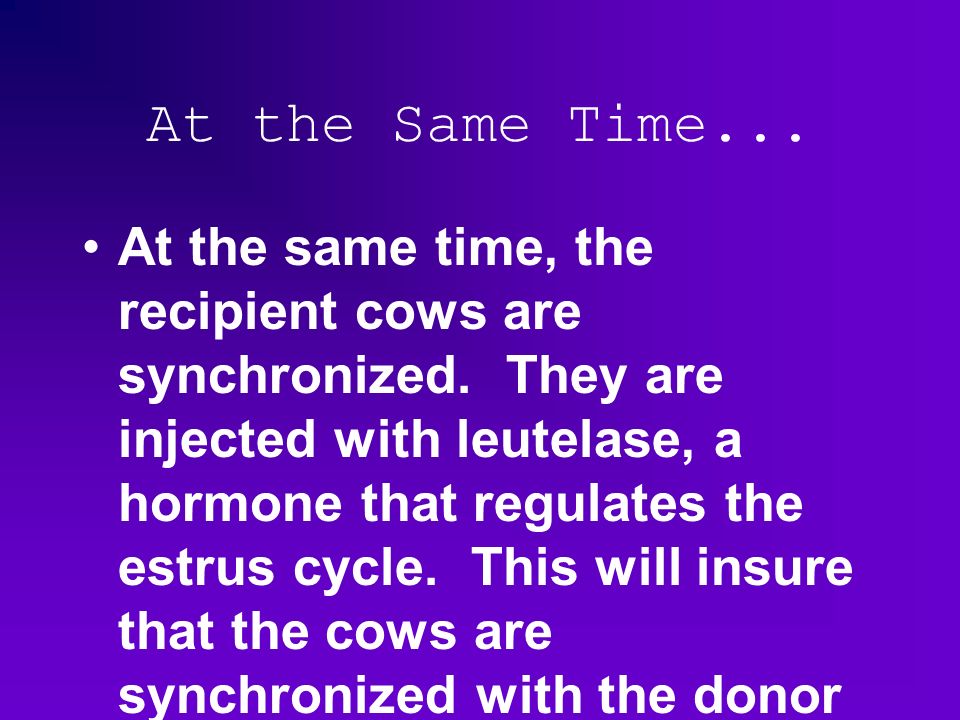 At the Same Time...

• At the same time, the recipient cows are synchronized. They are injected with leutelase, a hormone that regulates the estrus cycle. This will insure that the cows are synchronized with the donor